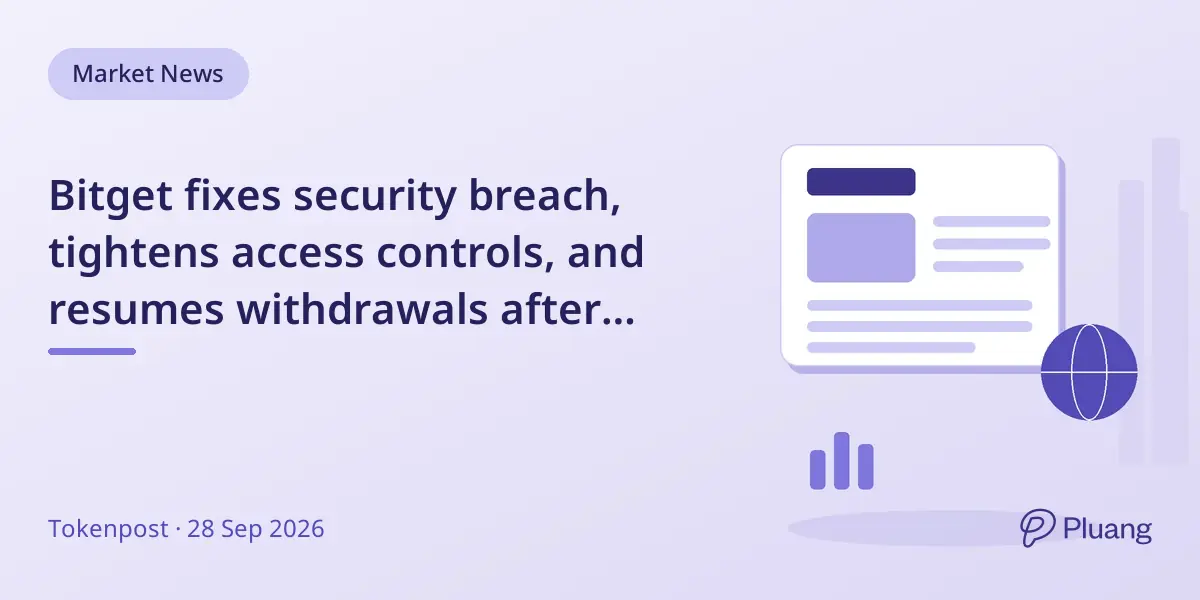 Market News

Bitget fixes security breach, tightens access controls, and resumes withdrawals after...

Tokenpost · 28 Sep 2026

Pluang